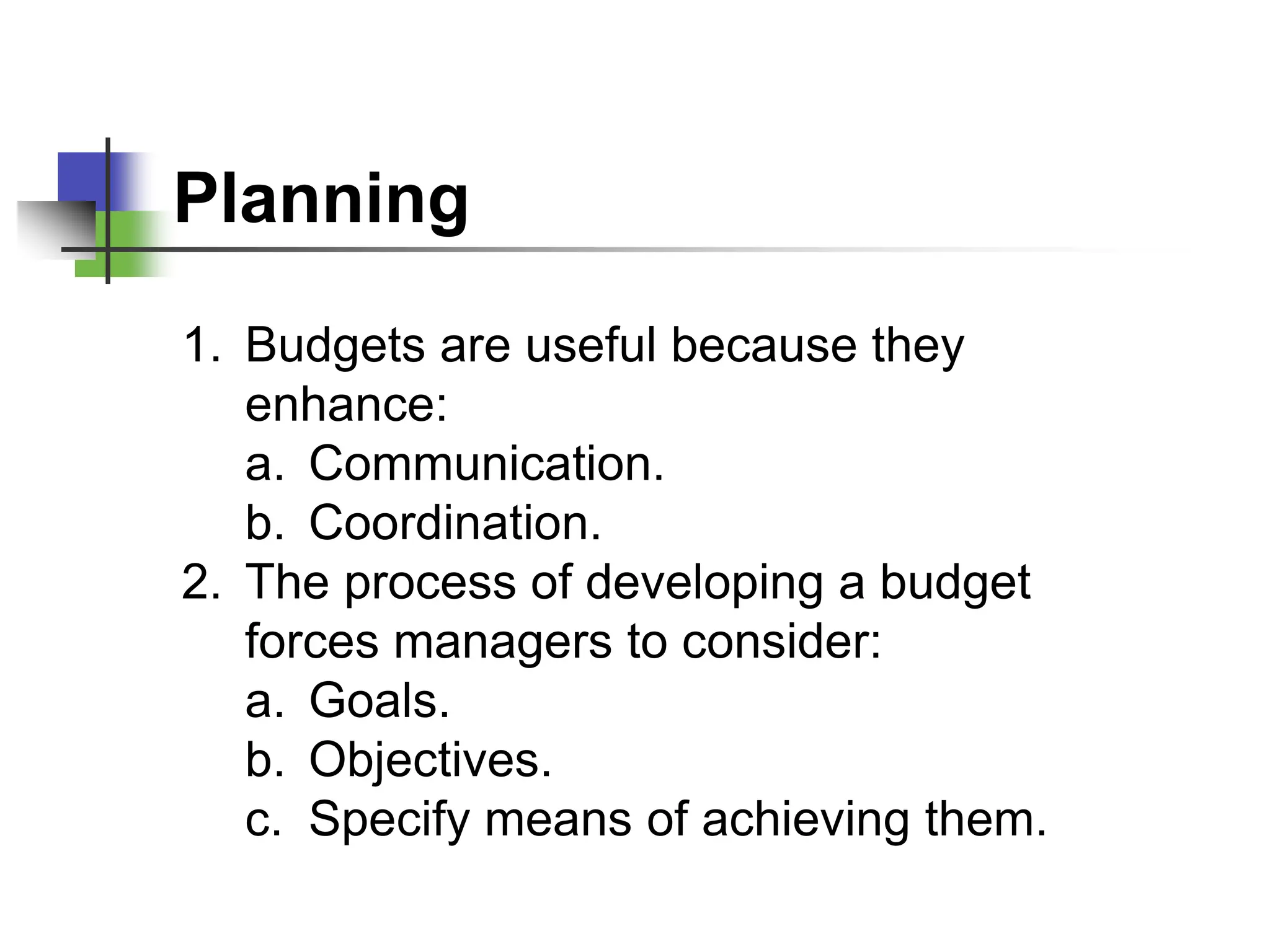 Planning

1. Budgets are useful because they enhance:
a. Communication.
b. Coordination.
2. The process of developing a budget forces managers to consider:
a. Goals.
b. Objectives.
c. Specify means of achieving them.